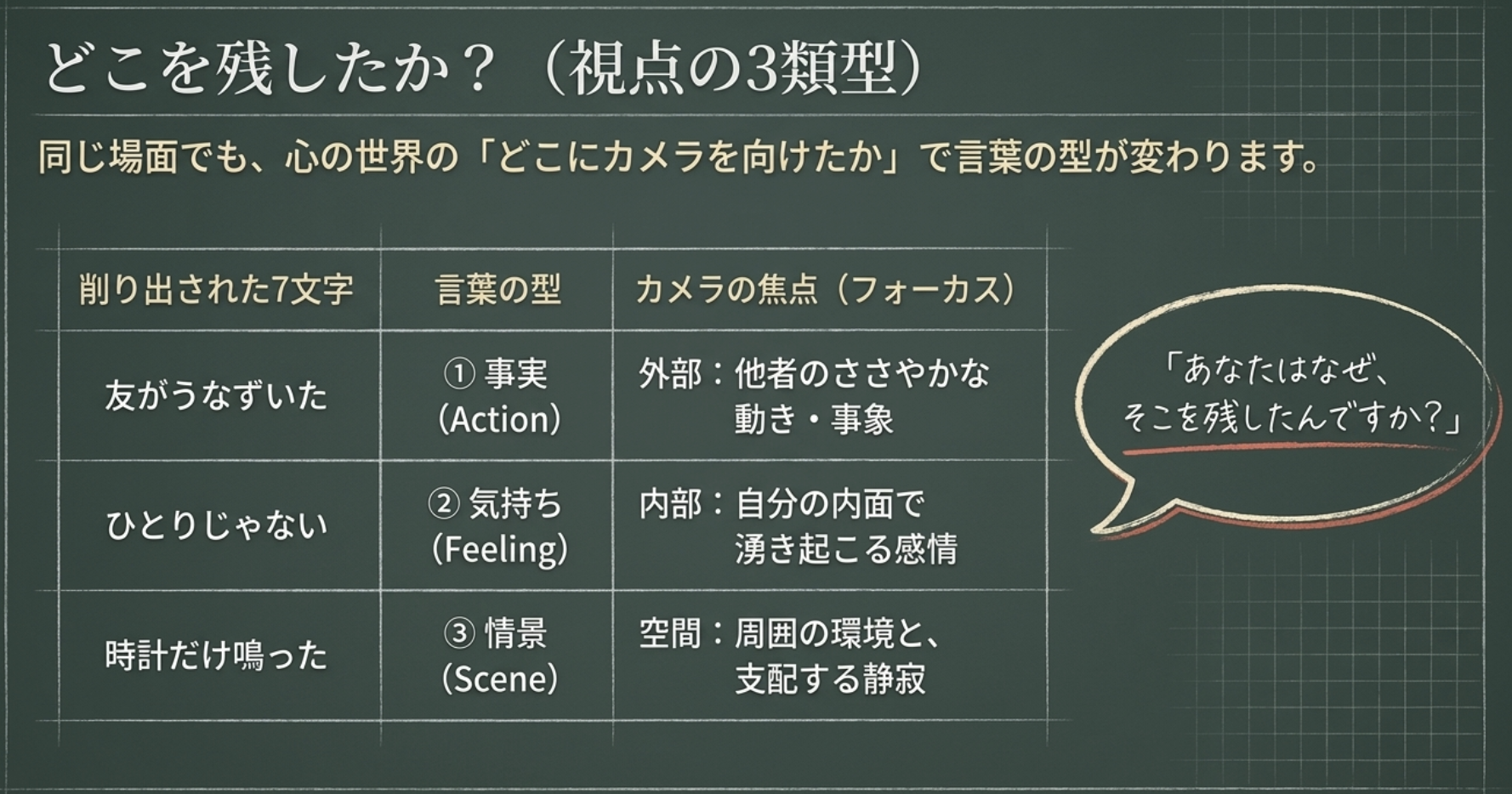 どこを残したか？（視点の3類型）

同じ場面でも、心の世界の「どこにカメラを向けたか」で言葉の型が変わります。

| 削り出された7文字 | 言葉の型 | カメラの焦点（フォーカス） |
|---|---|---|
| 友がうなずいた | ① 事実 (Action) | 外部：他者のささやかな動き・事象 |
| ひとりじゃない | ② 気持ち (Feeling) | 内部：自分の内面で湧き起こる感情 |
| 時計だけ鳴った | ③ 情景 (Scene) | 空間：周囲の環境と、支配する静寂 |

「あなたはなぜ、そこを残したんですか？」